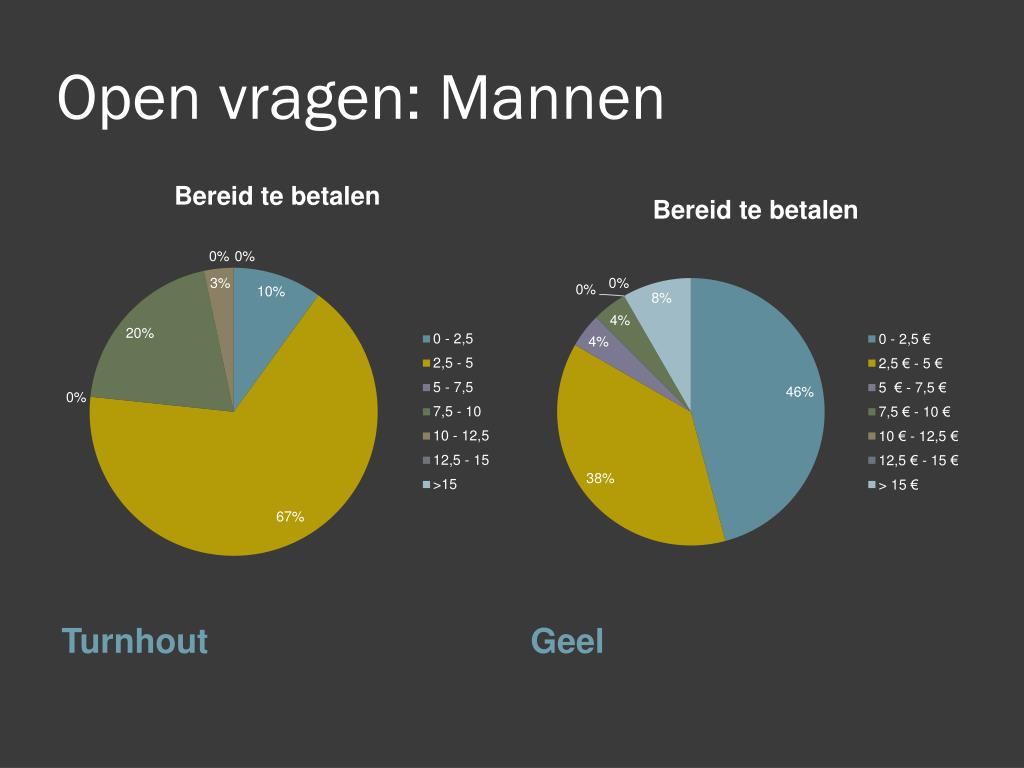 Open vragen: Mannen

Bereid te betalen

0% 0%
3%
10%
20%
0%
67%

0 - 2,5
2,5 - 5
5 - 7,5
7,5 - 10
10 - 12,5
12,5 - 15
>15

Bereid te betalen

0%
0%
8%
4%
4%
46%
38%

0 - 2,5 €
2,5 € - 5 €
5 € - 7,5 €
7,5 € - 10 €
10 € - 12,5 €
12,5 € - 15 €
> 15 €

Turnhout

Geel